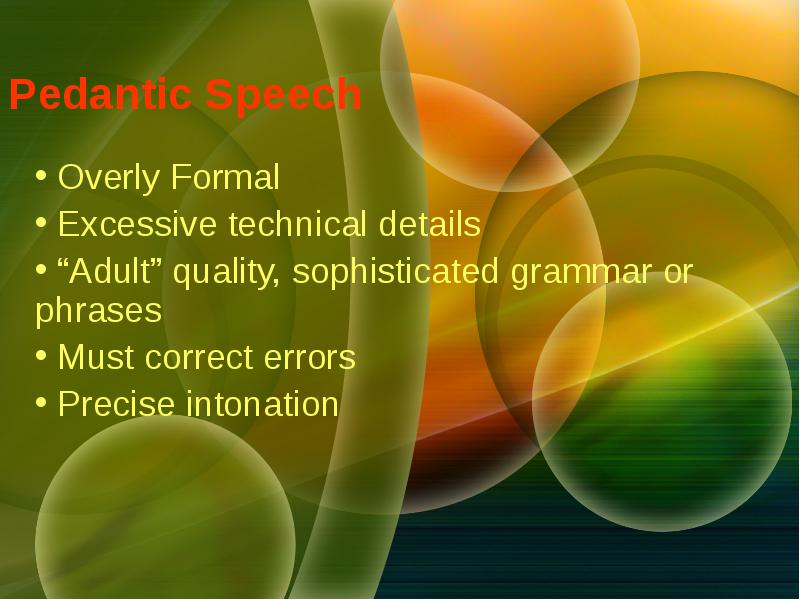 Pedantic Speech

• Overly Formal
• Excessive technical details
• “Adult” quality, sophisticated grammar or phrases
• Must correct errors
• Precise intonation